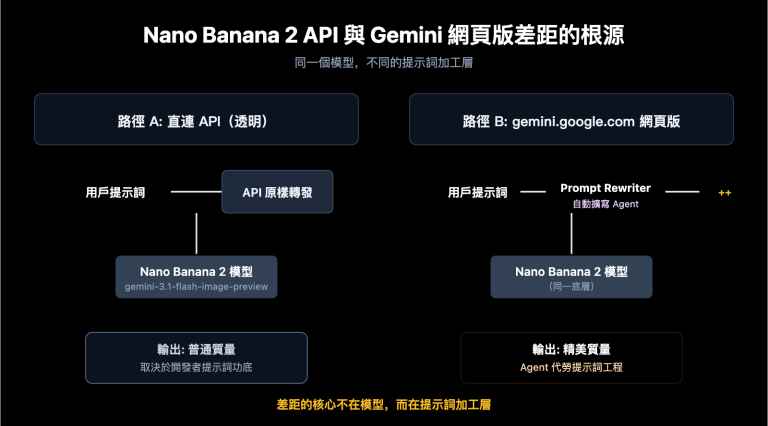 Nano Banana 2 API 與 Gemini 網頁版差距的根源

同一個模型，不同的提示詞加工層

路徑 A: 直連 API（透明）

用戶提示詞

API 原樣轉發

Nano Banana 2 模型
gemini-3.1-flash-image-preview

輸出: 普通質量
取決於開發者提示詞功底

路徑 B: gemini.google.com 網頁版

用戶提示詞

Prompt Rewriter
自動擴寫 Agent

++

Nano Banana 2 模型
(同一底層)

輸出: 精美質量
Agent 代勞提示詞工程

差距的核心不在模型，而在提示詞加工層